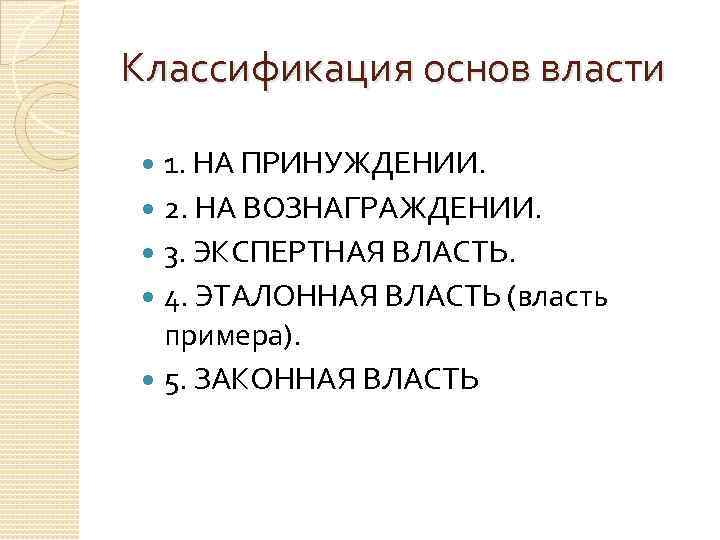 Классификация основ власти

1. НА ПРИНУЖДЕНИИ.
2. НА ВОЗНАГРАЖДЕНИИ.
3. ЭКСПЕРТНАЯ ВЛАСТЬ.
4. ЭТАЛОННАЯ ВЛАСТЬ (власть примера).
5. ЗАКОННАЯ ВЛАСТЬ